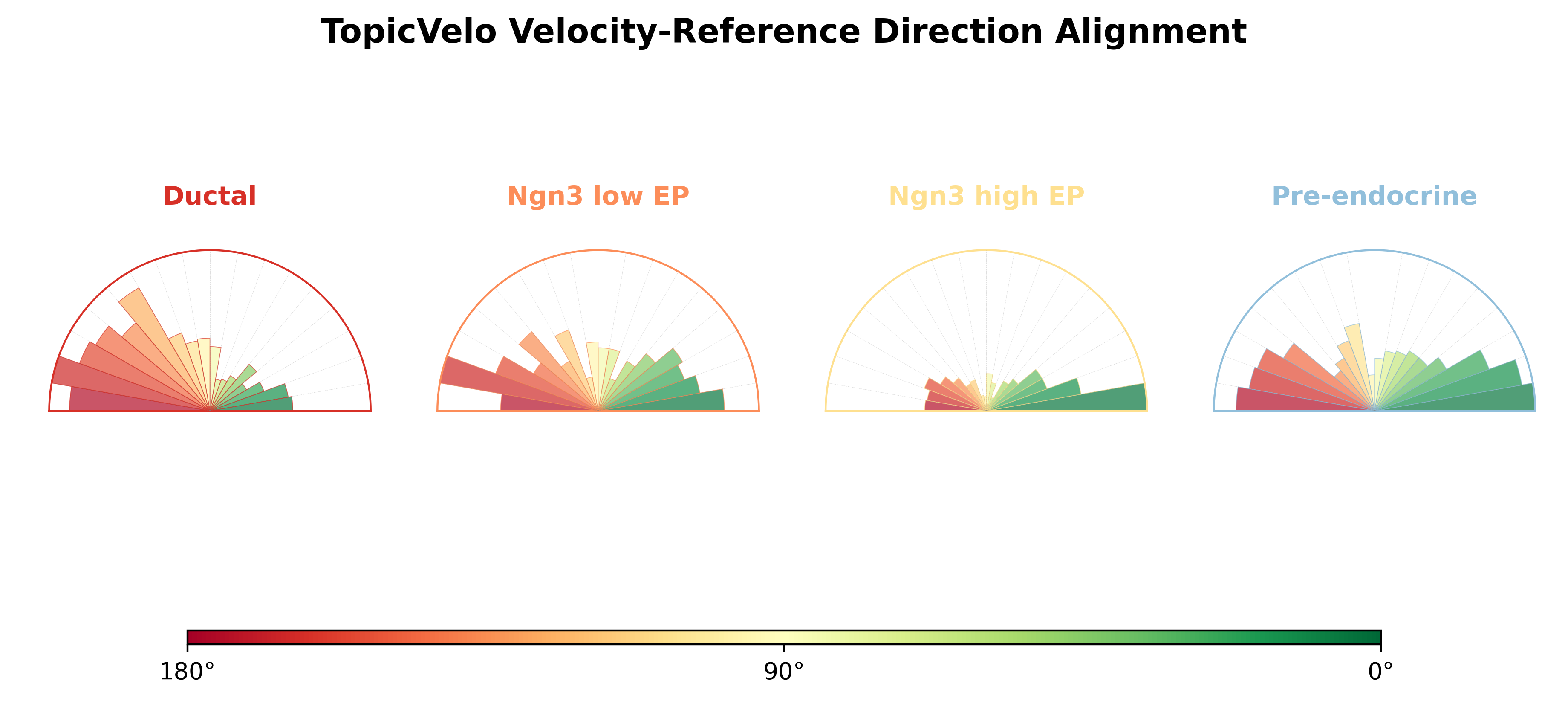 TopicVelo Velocity-Reference Direction Alignment

Ductal

Ngn3 low EP

Ngn3 high EP

Pre-endocrine

180°

90°

0°